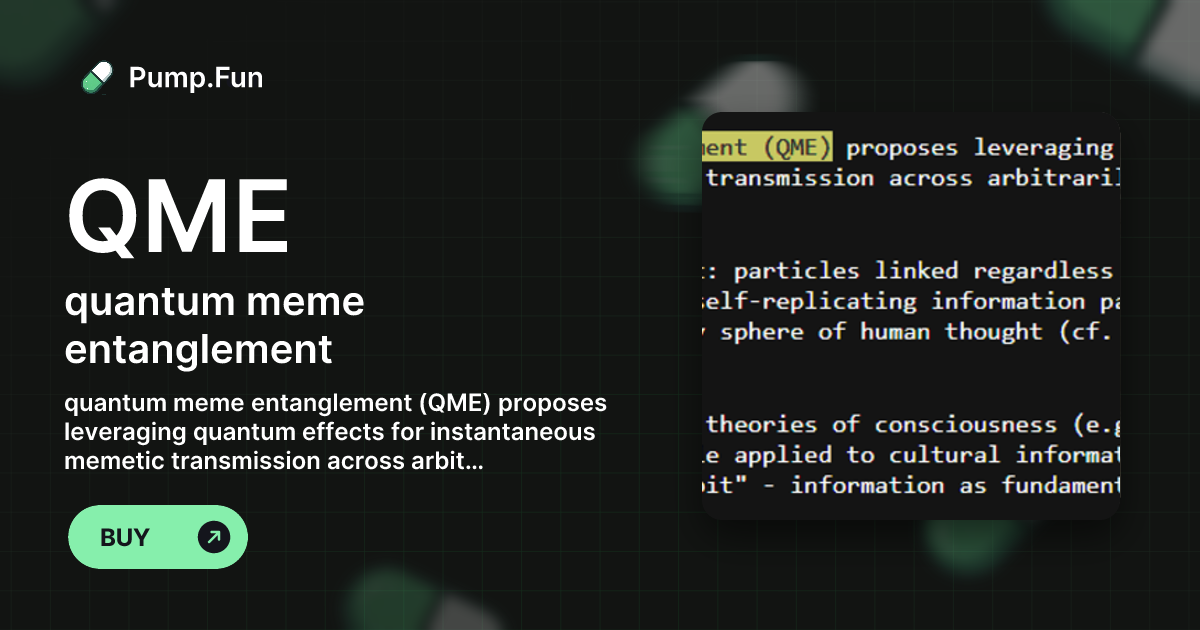 Pump.Fun

QME

quantum meme entanglement

quantum meme entanglement (QME) proposes leveraging quantum effects for instantaneous memetic transmission across arbit...

BUY

ment (QME) proposes leveraging
transmission across arbitraril

t: particles linked regardless
self-replicating information pa
sphere of human thought (cf.

theories of consciousness (e.g
e applied to cultural informat
bit" - information as fundament